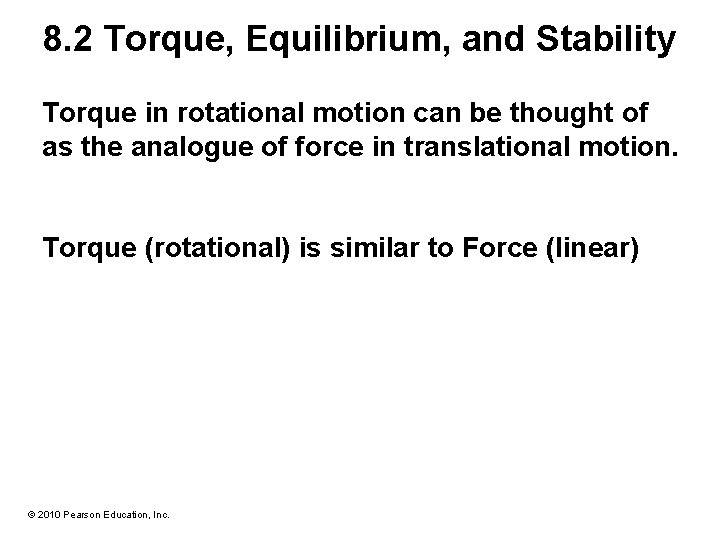 8.2 Torque, Equilibrium, and Stability

Torque in rotational motion can be thought of as the analogue of force in translational motion.

Torque (rotational) is similar to Force (linear)

© 2010 Pearson Education, Inc.